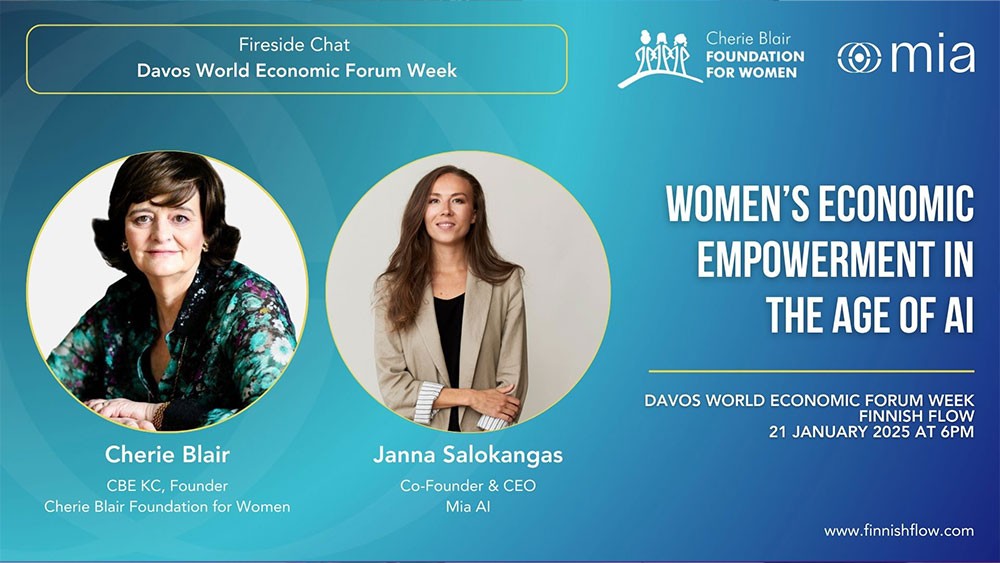 Fireside Chat
Davos World Economic Forum Week

Cherie Blair
FOUNDATION
FOR WOMEN

mia

WOMEN'S ECONOMIC EMPOWERMENT IN THE AGE OF AI

DAVOS WORLD ECONOMIC FORUM WEEK
FINNISH FLOW
21 JANUARY 2025 AT 6PM

Cherie Blair
CBE KC, Founder
Cherie Blair Foundation for Women

Janna Salokangas
Co-Founder & CEO
Mia AI

www.finnishflow.com